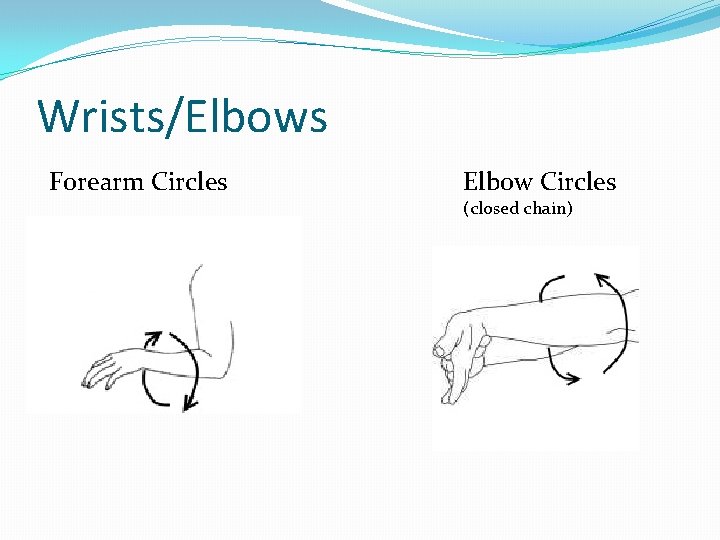 Wrists/Elbows

Forearm Circles

Elbow Circles
(closed chain)